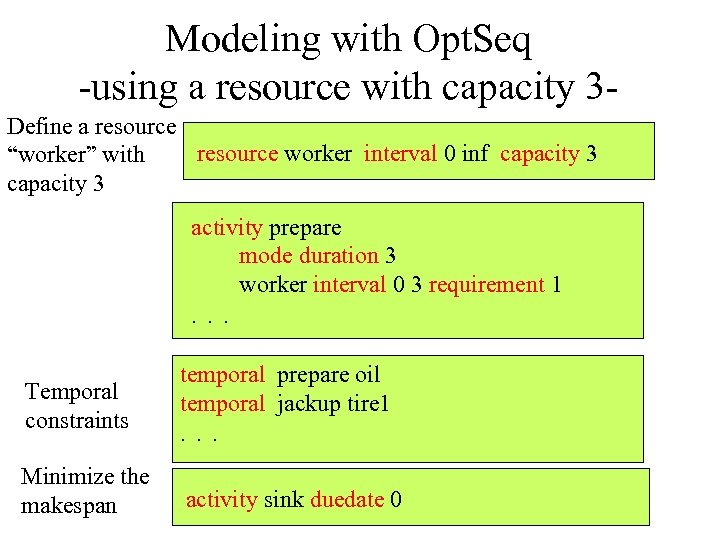 Modeling with OptSeq
-using a resource with capacity 3-

Define a resource “worker” with capacity 3

resource worker interval 0 inf capacity 3

activity prepare
mode duration 3
worker interval 0 3 requirement 1
. . .

Temporal constraints

temporal prepare oil
temporal jackup tire1
. . .

Minimize the makespan

activity sink duedate 0